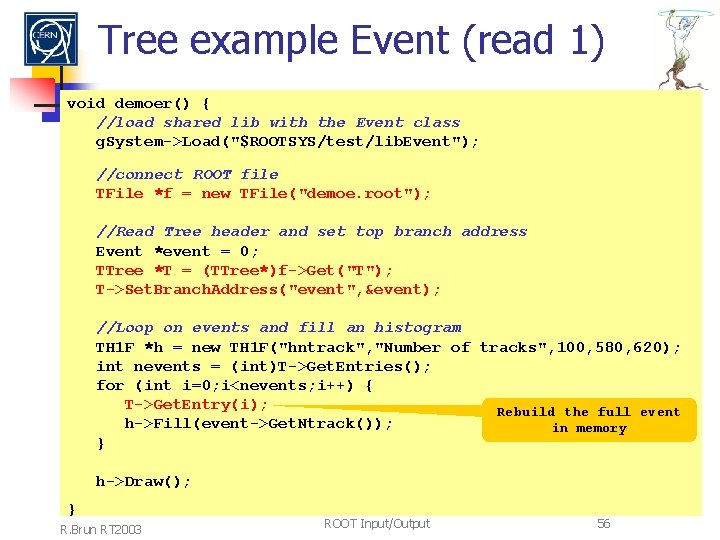 CERN

Tree example Event (read 1)

void demoer() {
//load shared lib with the Event class
gSystem->Load("$ROOTSYS/test/libEvent");

//connect ROOT file
TFile *f = new TFile("demoe.root");

//Read Tree header and set top branch address
Event *event = 0;
TTree *T = (TTree*)f->Get("T");
T->SetBranchAddress("event",&event);

//Loop on events and fill an histogram
TH1F *h = new TH1F("hntrack","Number of tracks",100,580,620);
int nevents = (int)T->GetEntries();
for (int i=0;i<nevents;i++) {
T->GetEntry(i);
h->Fill(event->GetNtrack());
}

h->Draw();

}

Rebuild the full event in memory

R.Brun RT2003

ROOT Input/Output

56